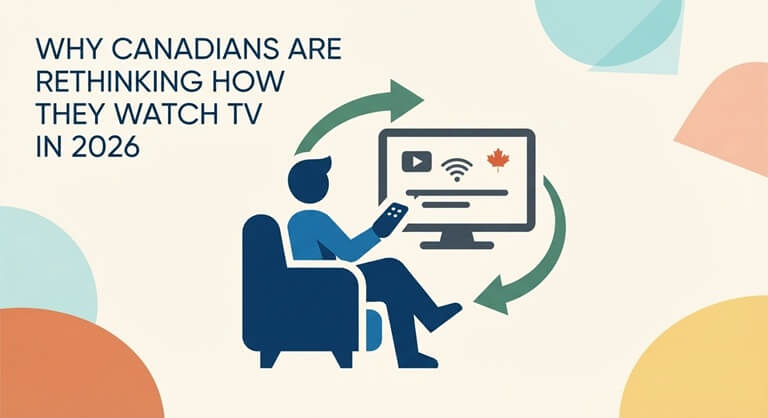 WHY CANADIANS ARE
RETHINKING HOW
THEY WATCH TV
IN 2026